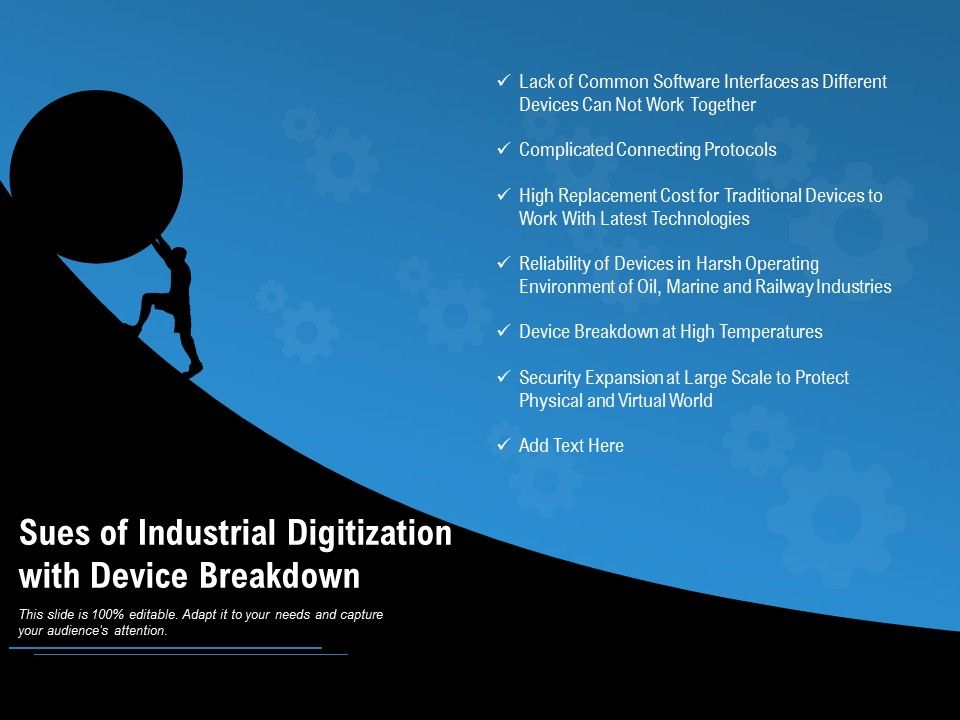 ✓ Lack of Common Software Interfaces as Different Devices Can Not Work Together

✓ Complicated Connecting Protocols

✓ High Replacement Cost for Traditional Devices to Work With Latest Technologies

✓ Reliability of Devices in Harsh Operating Environment of Oil, Marine and Railway Industries

✓ Device Breakdown at High Temperatures

✓ Security Expansion at Large Scale to Protect Physical and Virtual World

✓ Add Text Here

Sues of Industrial Digitization with Device Breakdown

This slide is 100% editable. Adapt it to your needs and capture your audience's attention.